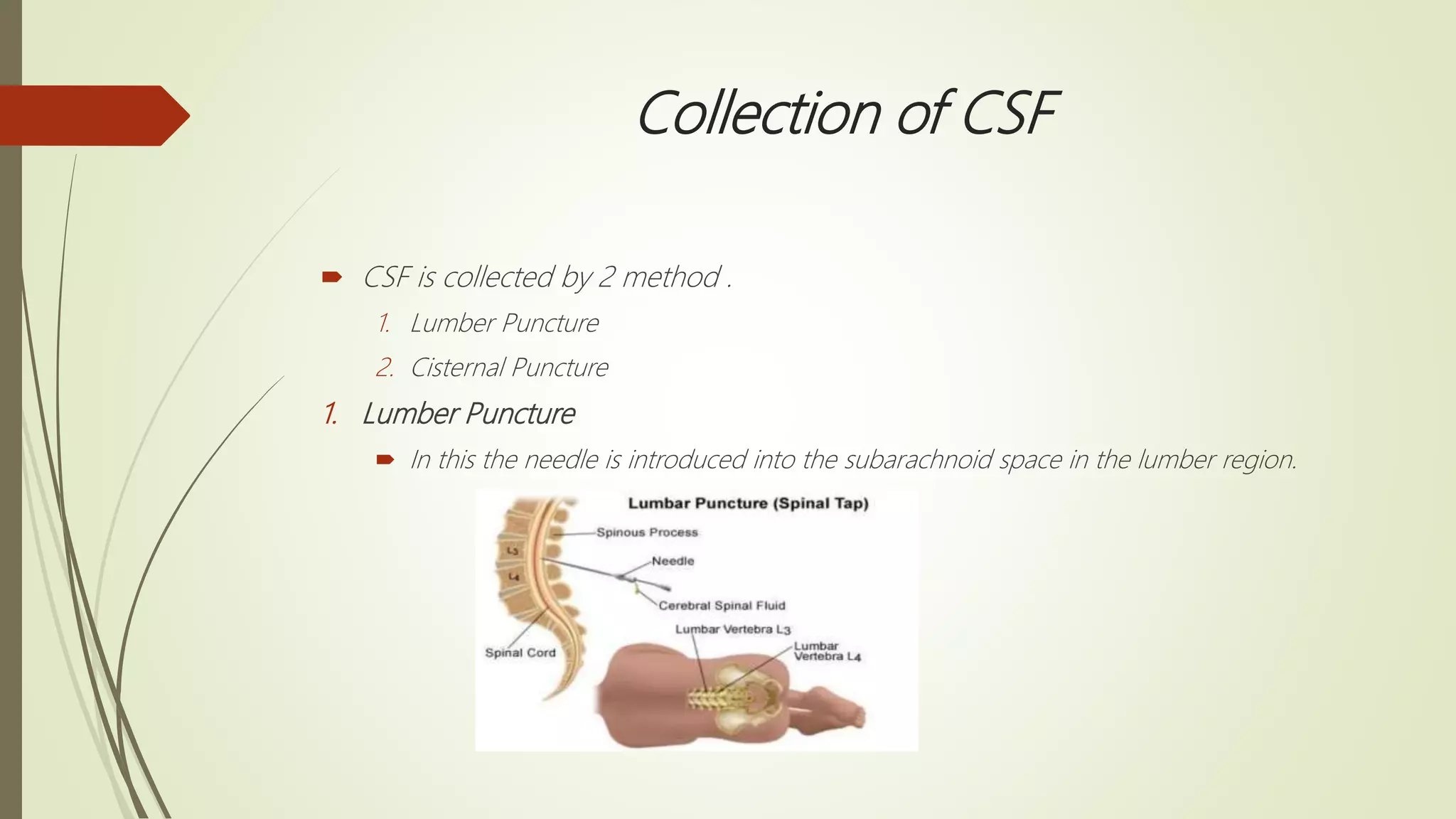 Collection of CSF

CSF is collected by 2 method .

1. Lumber Puncture

2. Cisternal Puncture

1. Lumber Puncture

In this the needle is introduced into the subarachnoid space in the lumber region.

Lumbar Puncture (Spinal Tap)

Spinous Process

L3

L4

Needle

Cerebral Spinal Fluid

Lumbar Vertebra L3

Lumbar Vertebra L4

Spinal Cord